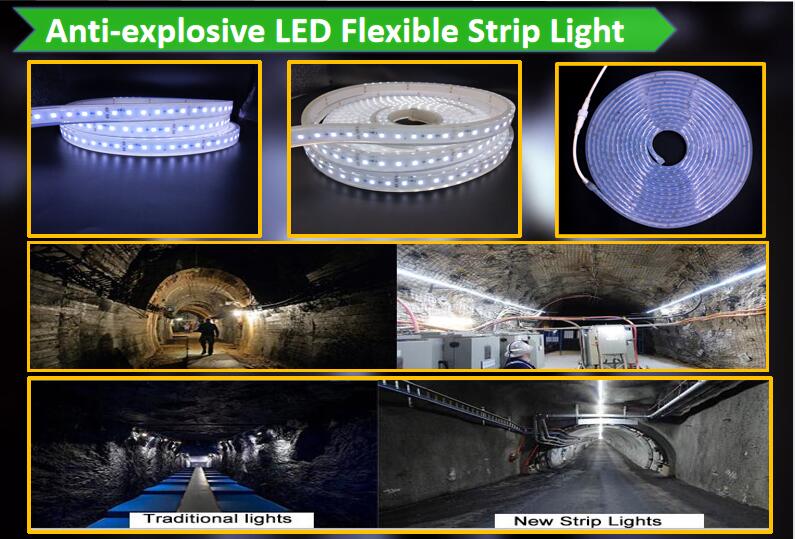 Anti-explosive LED Flexible Strip Light

Traditional lights

New Strip Lights